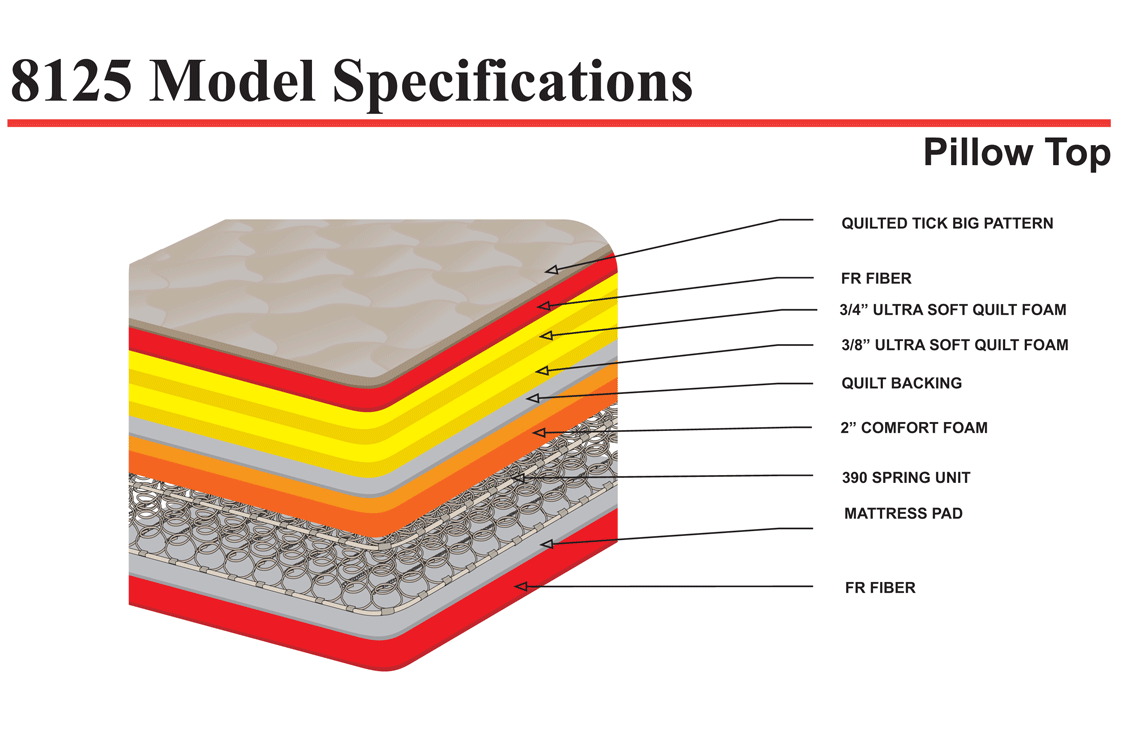 8125 Model Specifications

Pillow Top

QUILTED TICK BIG PATTERN

FR FIBER

3/4” ULTRA SOFT QUILT FOAM

3/8” ULTRA SOFT QUILT FOAM

QUILT BACKING

2” COMFORT FOAM

390 SPRING UNIT

MATTRESS PAD

FR FIBER